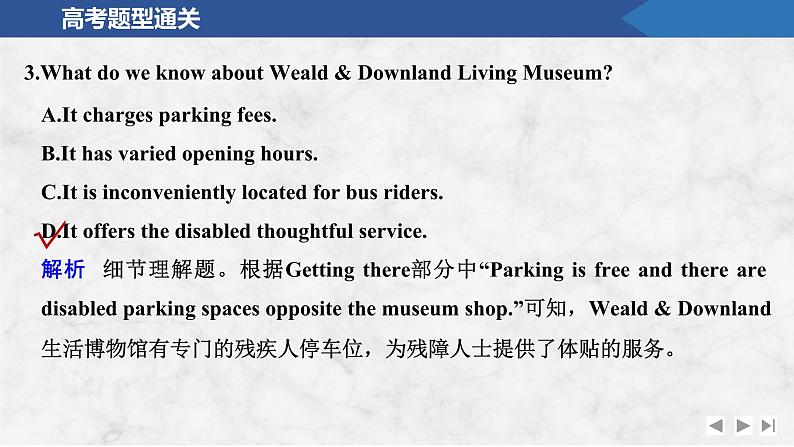 高考题型通关

3.What do we know about Weald & Downland Living Museum?

A.It charges parking fees.

B.It has varied opening hours.

C.It is inconveniently located for bus riders.

D.It offers the disabled thoughtful service.

解析 细节理解题。根据Getting there部分中“Parking is free and there are disabled parking spaces opposite the museum shop.”可知，Weald & Downland生活博物馆有专门的残疾人停车位，为残障人士提供了体贴的服务。